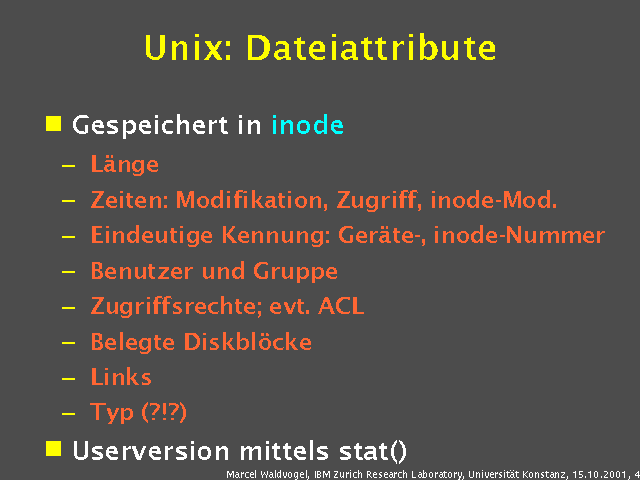 Unix: Dateiattribute

Gespeichert in inode

– Länge

– Zeiten: Modifikation, Zugriff, inode-Mod.

– Eindeutige Kennung: Geräte-, inode-Nummer

– Benutzer und Gruppe

– Zugriffsrechte; evt. ACL

– Belegte Diskblöcke

– Links

– Typ (?!?)

Userversion mittels stat()

Marcel Waldvogel, IBM Zurich Research Laboratory, Universität Konstanz, 15.10.2001, 4